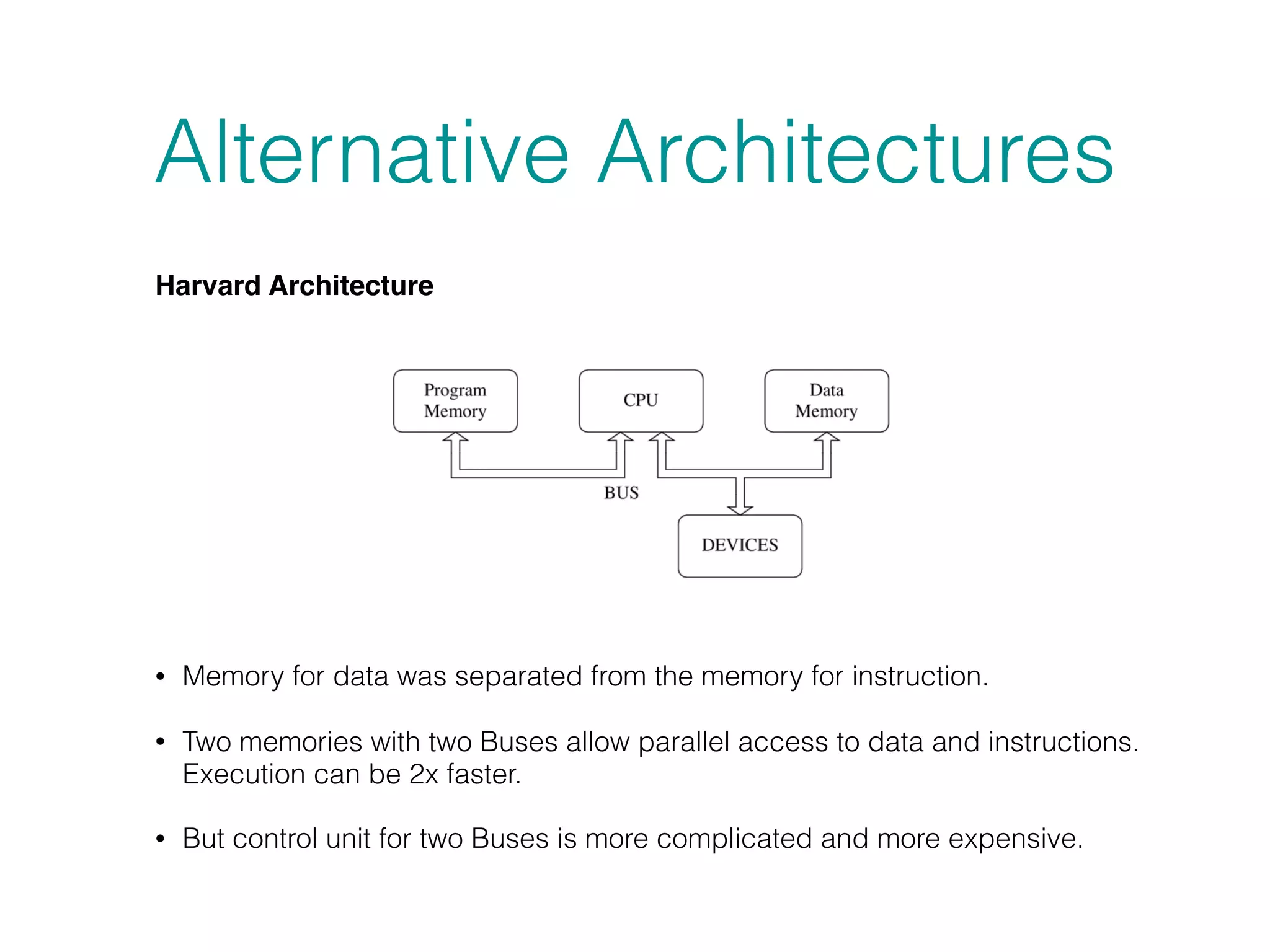 Alternative Architectures

Harvard Architecture

Program Memory

CPU

Data Memory

BUS

DEVICES

• Memory for data was separated from the memory for instruction.

• Two memories with two Buses allow parallel access to data and instructions. Execution can be 2x faster.

• But control unit for two Buses is more complicated and more expensive.